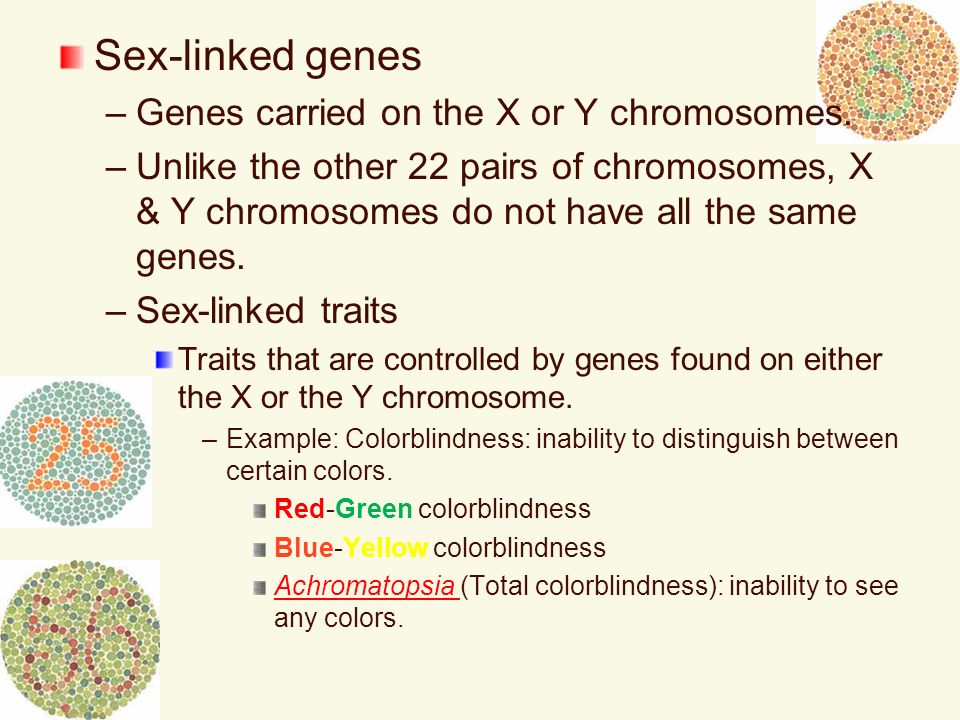 Sex-linked genes

– Genes carried on the X or Y chromosomes.

– Unlike the other 22 pairs of chromosomes, X & Y chromosomes do not have all the same genes.

– Sex-linked traits

Traits that are controlled by genes found on either the X or the Y chromosome.

– Example: Colorblindness: inability to distinguish between certain colors.

Red-Green colorblindness

Blue-Yellow colorblindness

Achromatopsia (Total colorblindness): inability to see any colors.

8

25

56